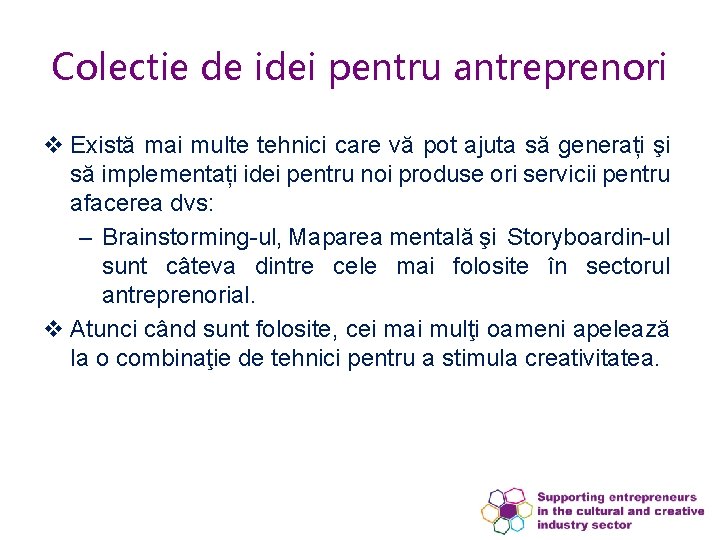 Colectie de idei pentru antreprenori

❖ Există mai multe tehnici care vă pot ajuta să generați şi să implementaţi idei pentru noi produse ori servicii pentru afacerea dvs:

– Brainstorming-ul, Maparea mentală şi Storyboardin-ul sunt câteva dintre cele mai folosite în sectorul antreprenorial.

❖ Atunci când sunt folosite, cei mai mulţi oameni apelează la o combinaţie de tehnici pentru a stimula creativitatea.

Supporting entrepreneurs in the cultural and creative industry sector